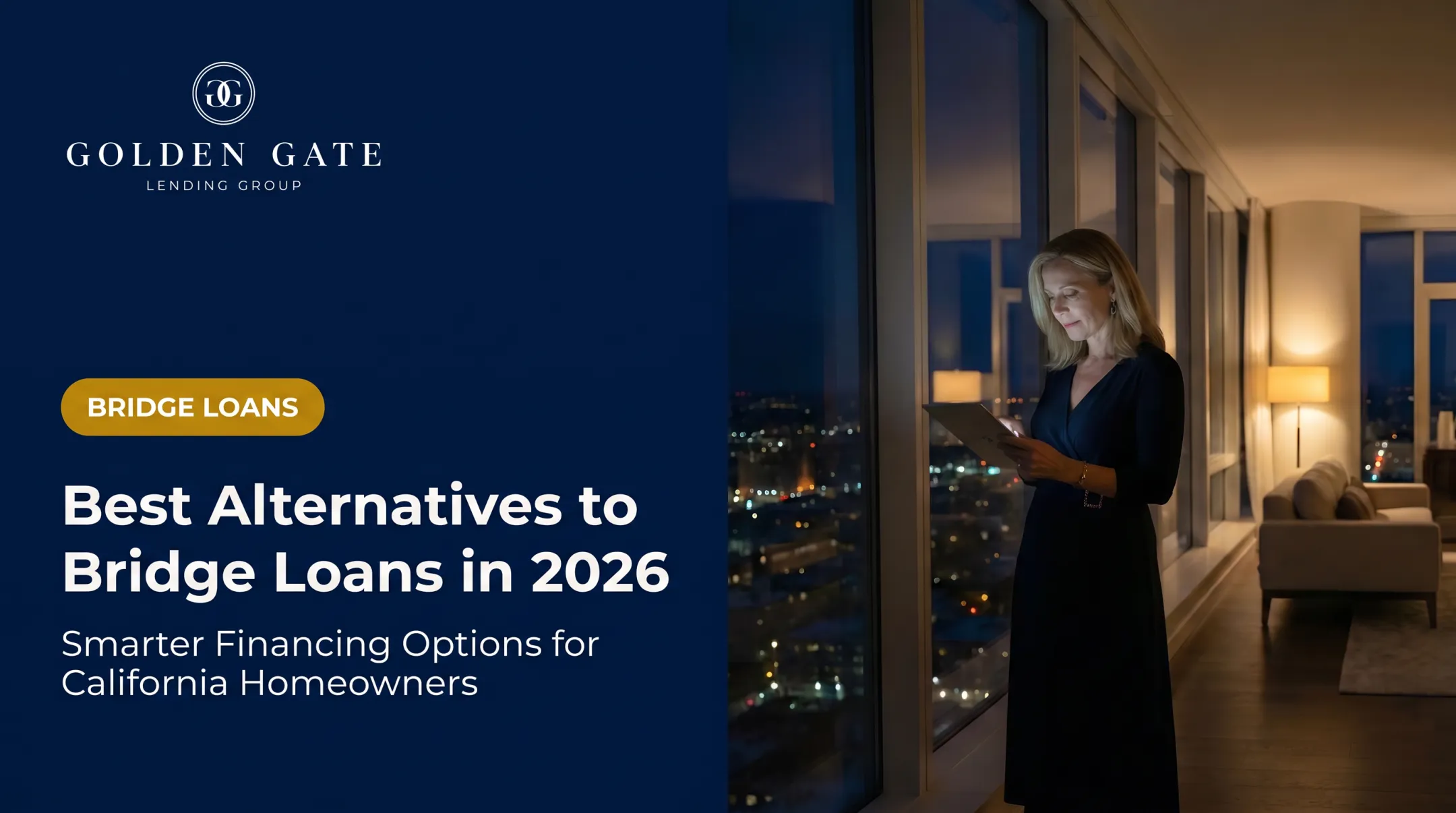 GG

GOLDEN GATE
LENDING GROUP

BRIDGE LOANS

Best Alternatives to Bridge Loans in 2026

Smarter Financing Options for California Homeowners